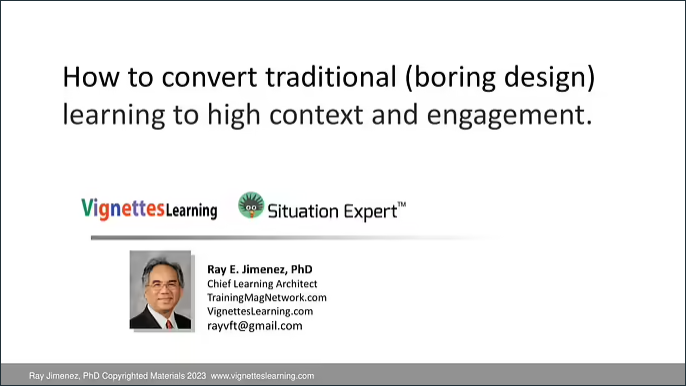 How to convert traditional (boring design) learning to high context and engagement.

VignettesLearning

Situation Expert™

Ray E. Jimenez, PhD
Chief Learning Architect
TrainingMagNetwork.com
VignettesLearning.com
rayvft@gmail.com

Ray Jimenez, PhD Copyrighted Materials 2023 www.vignetteslearning.com